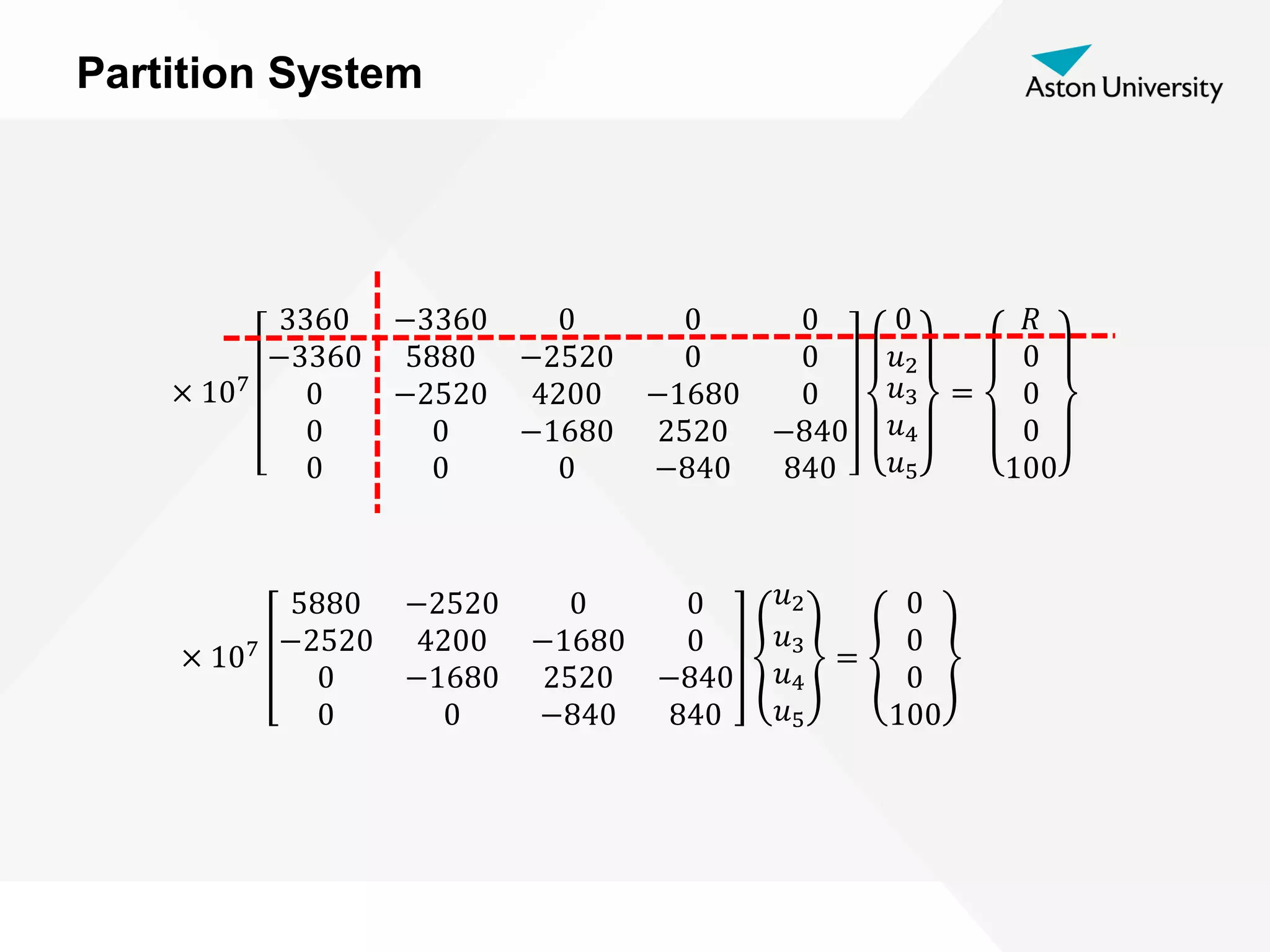 Partition System

Aston University

$\times 10^7 \begin{bmatrix} 3360 & -3360 & 0 & 0 & 0 \\ -3360 & 5880 & -2520 & 0 & 0 \\ 0 & -2520 & 4200 & -1680 & 0 \\ 0 & 0 & -1680 & 2520 & -840 \\ 0 & 0 & 0 & -840 & 840 \end{bmatrix} \begin{Bmatrix} 0 \\ u_2 \\ u_3 \\ u_4 \\ u_5 \end{Bmatrix} = \begin{Bmatrix} R \\ 0 \\ 0 \\ 0 \\ 100 \end{Bmatrix}$

$\times 10^7 \begin{bmatrix} 5880 & -2520 & 0 & 0 \\ -2520 & 4200 & -1680 & 0 \\ 0 & -1680 & 2520 & -840 \\ 0 & 0 & -840 & 840 \end{bmatrix} \begin{Bmatrix} u_2 \\ u_3 \\ u_4 \\ u_5 \end{Bmatrix} = \begin{Bmatrix} 0 \\ 0 \\ 0 \\ 100 \end{Bmatrix}$